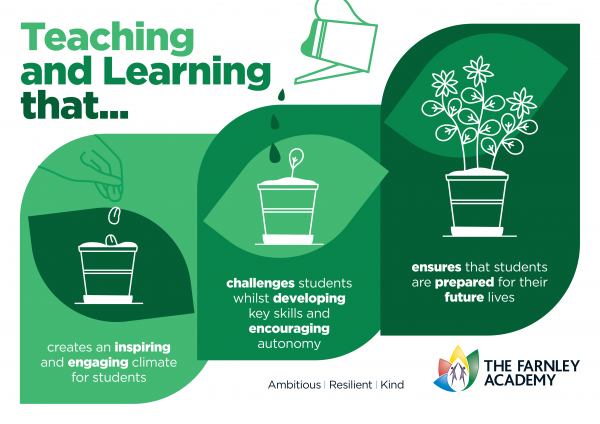 Teaching and Learning that...

creates an inspiring and engaging climate for students

challenges students whilst developing key skills and encouraging autonomy

ensures that students are prepared for their future lives

Ambitious | Resilient | Kind

THE FARNLEY ACADEMY